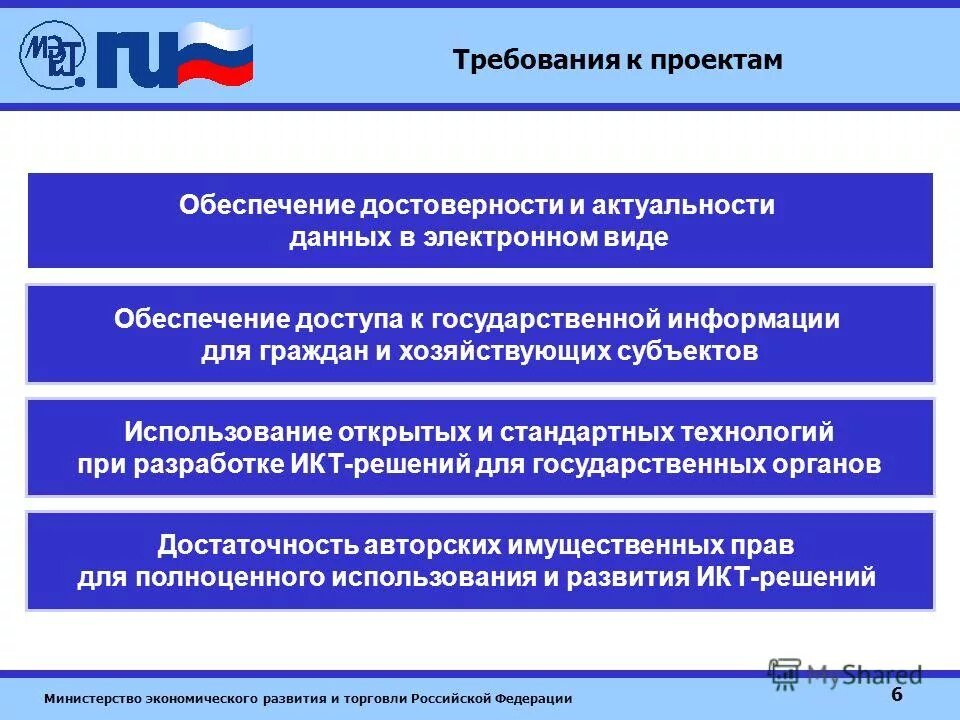 МЭРТ .ru

Требования к проектам

Обеспечение достоверности и актуальности данных в электронном виде

Обеспечение доступа к государственной информации для граждан и хозяйствующих субъектов

Использование открытых и стандартных технологий при разработке ИКТ-решений для государственных органов

Достаточность авторских имущественных прав для полноценного использования и развития ИКТ-решений

MyShared

Министерство экономического развития и торговли Российской Федерации

6